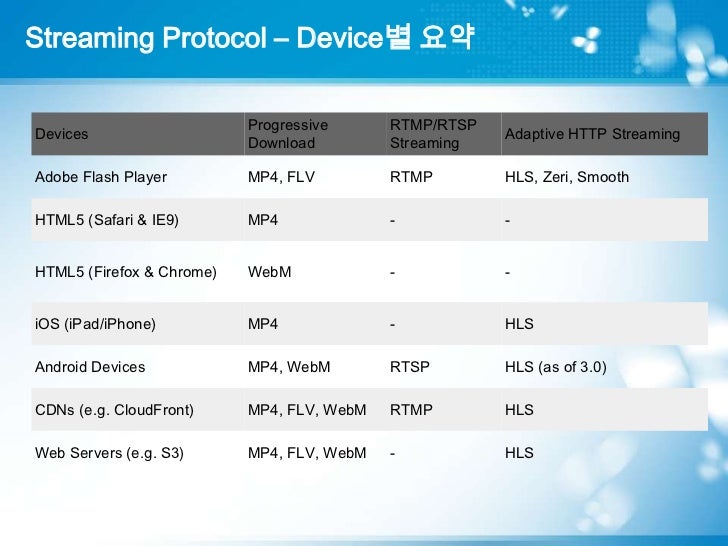 Streaming Protocol – Device별 요약

| Devices | Progressive Download | RTMP/RTSP Streaming | Adaptive HTTP Streaming |
|---|---|---|---|
| Adobe Flash Player | MP4, FLV | RTMP | HLS, Zeri, Smooth |
| HTML5 (Safari & IE9) | MP4 | - | - |
| HTML5 (Firefox & Chrome) | WebM | - | - |
| iOS (iPad/iPhone) | MP4 | - | HLS |
| Android Devices | MP4, WebM | RTSP | HLS (as of 3.0) |
| CDNs (e.g. CloudFront) | MP4, FLV, WebM | RTMP | HLS |
| Web Servers (e.g. S3) | MP4, FLV, WebM | - | HLS |